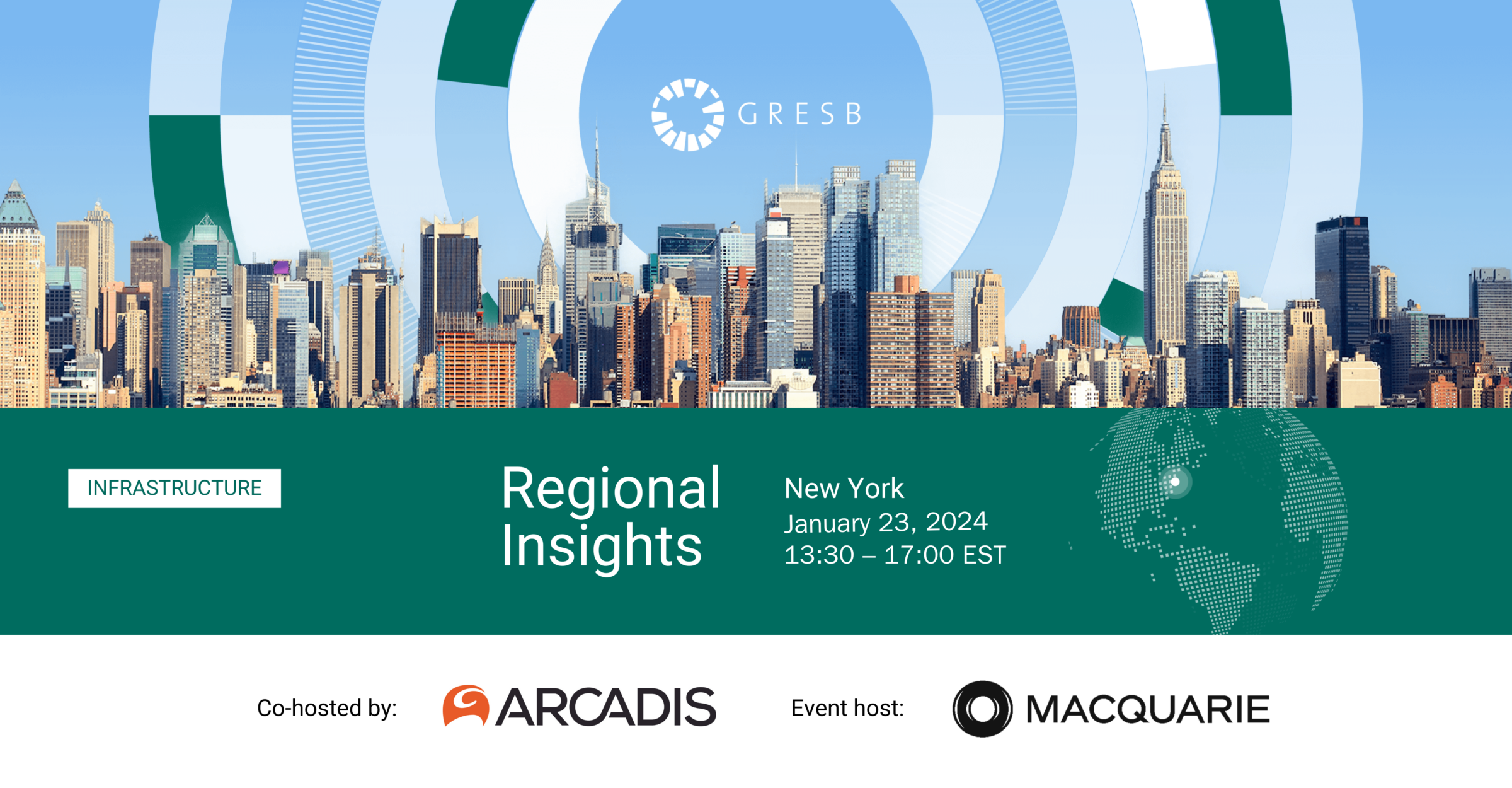 GRESB

INFRASTRUCTURE

Regional Insights

New York
January 23, 2024
13:30 – 17:00 EST

Co-hosted by: ARCADIS

Event host: MACQUARIE